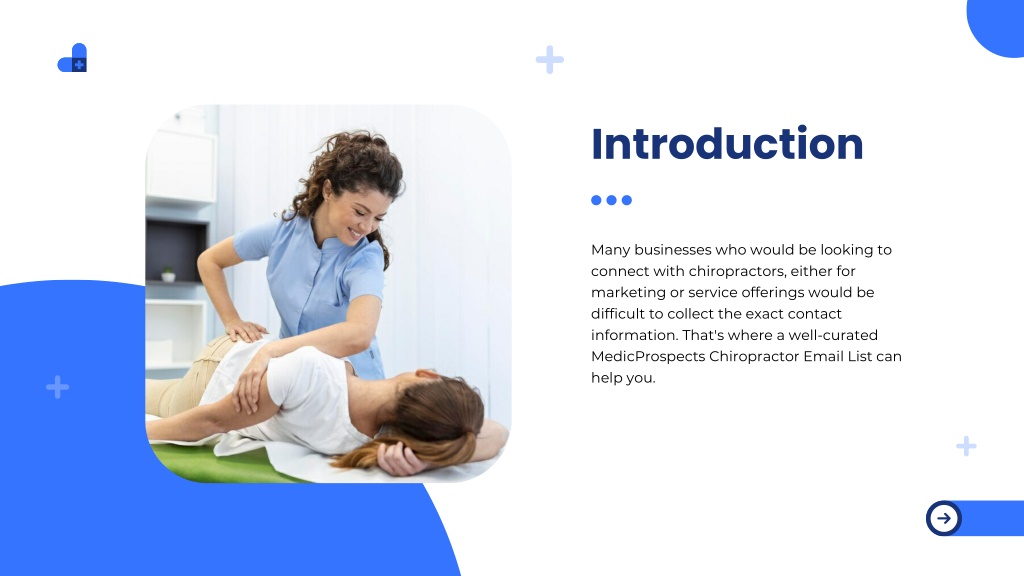 Introduction

Many businesses who would be looking to connect with chiropractors, either for marketing or service offerings would be difficult to collect the exact contact information. That's where a well-curated MedicProspects Chiropractor Email List can help you.